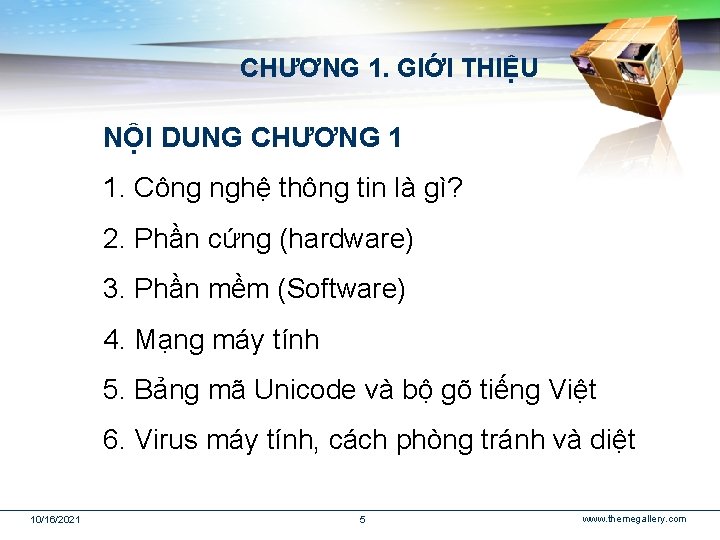 CHƯƠNG 1. GIỚI THIỆU

NỘI DUNG CHƯƠNG 1

1. Công nghệ thông tin là gì?

2. Phần cứng (hardware)

3. Phần mềm (Software)

4. Mạng máy tính

5. Bảng mã Unicode và bộ gõ tiếng Việt

6. Virus máy tính, cách phòng tránh và diệt

10/16/2021

5

www.themegallery.com